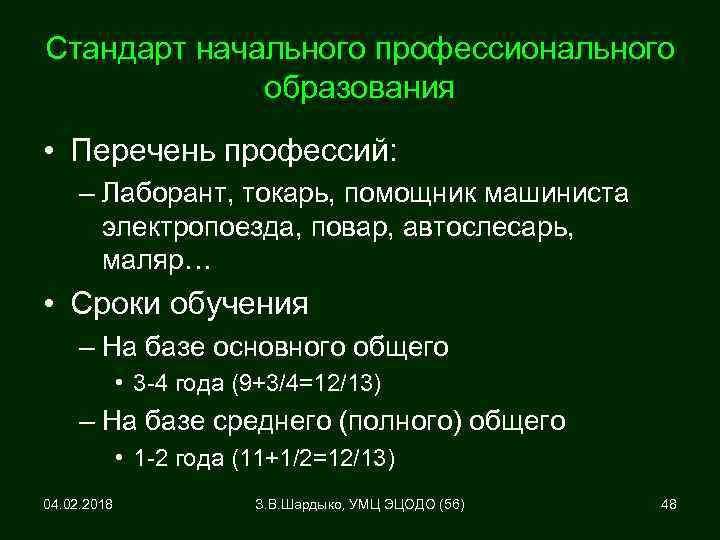 Стандарт начального профессионального образования

• Перечень профессий:
– Лаборант, токарь, помощник машиниста электропоезда, повар, автослесарь, маляр…

• Сроки обучения
– На базе основного общего
• 3-4 года (9+3/4=12/13)
– На базе среднего (полного) общего
• 1-2 года (11+1/2=12/13)

04.02.2018

З.В.Шардыко, УМЦ ЭЦОДО (56)

48